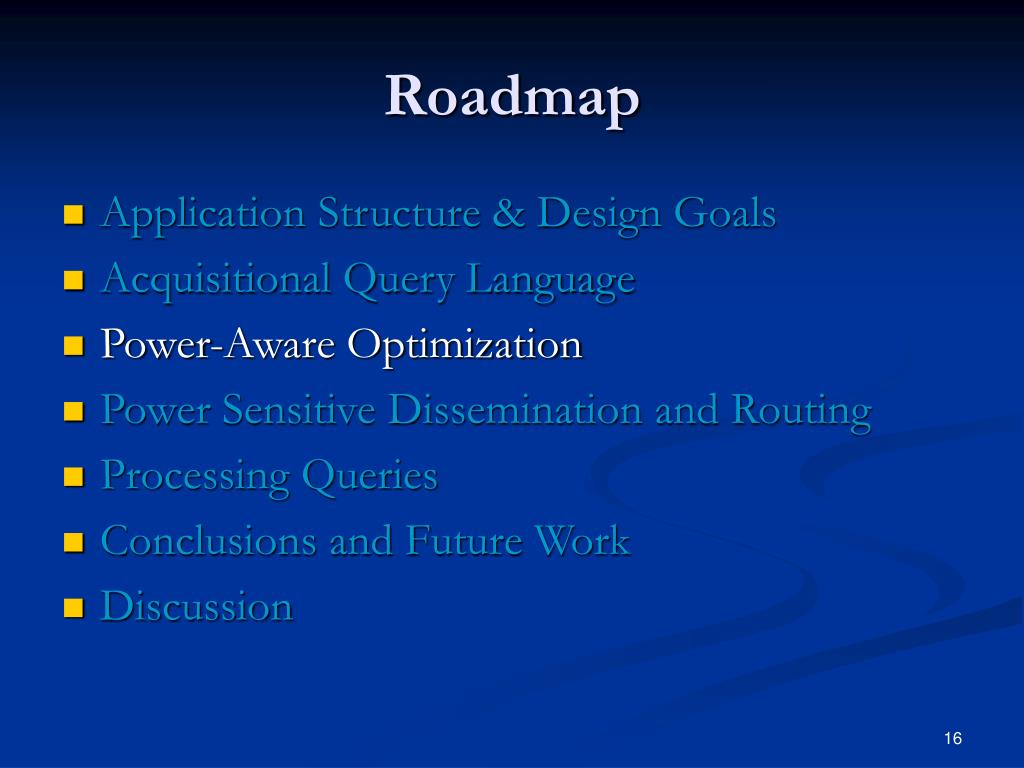 Roadmap

- Application Structure & Design Goals
- Acquisitional Query Language
- Power-Aware Optimization
- Power Sensitive Dissemination and Routing
- Processing Queries
- Conclusions and Future Work
- Discussion

16